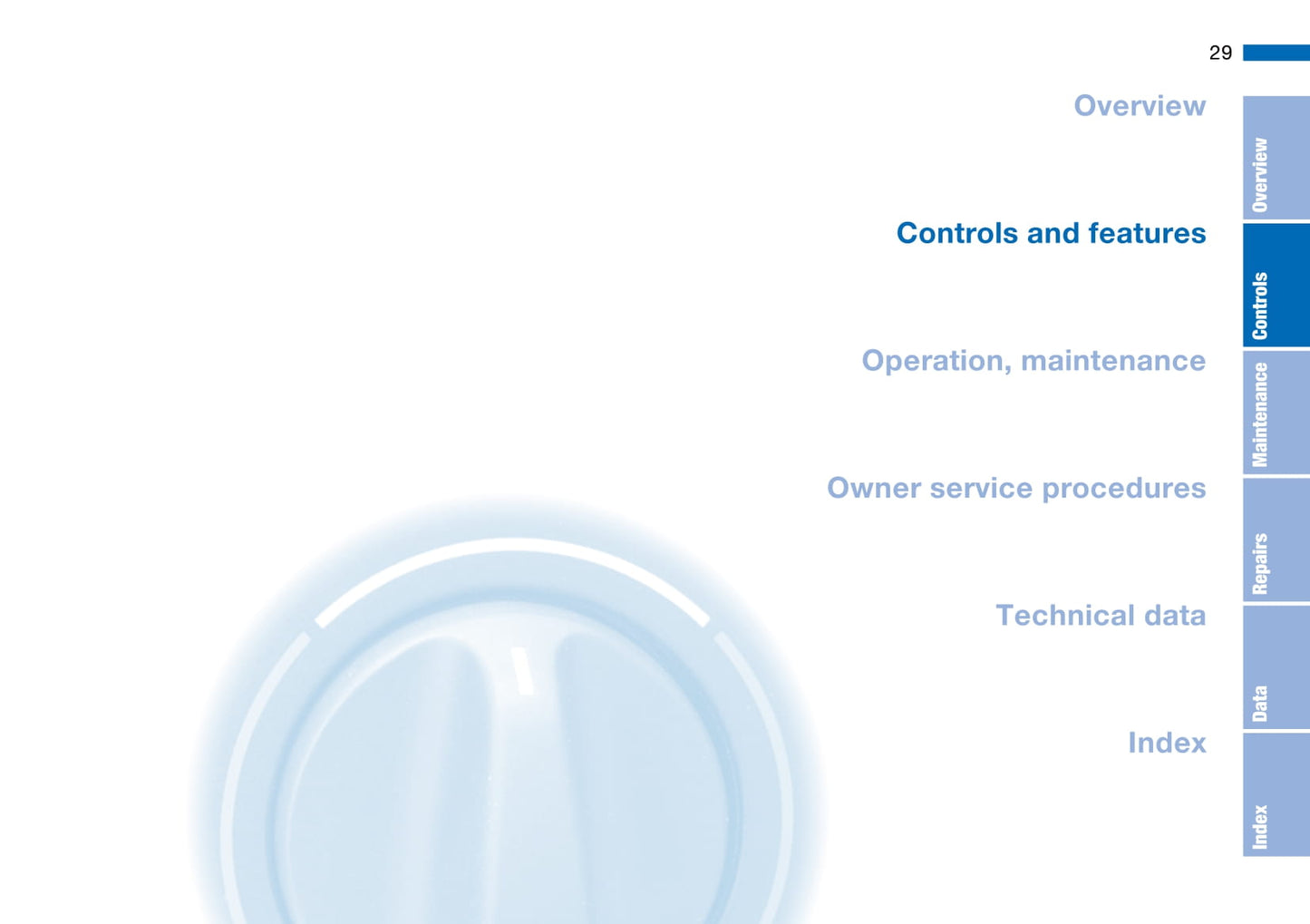 29

Overview

Controls and features

Operation, maintenance

Owner service procedures

Technical data

Index

Overview
Controls
Maintenance
Repairs
Data
Index